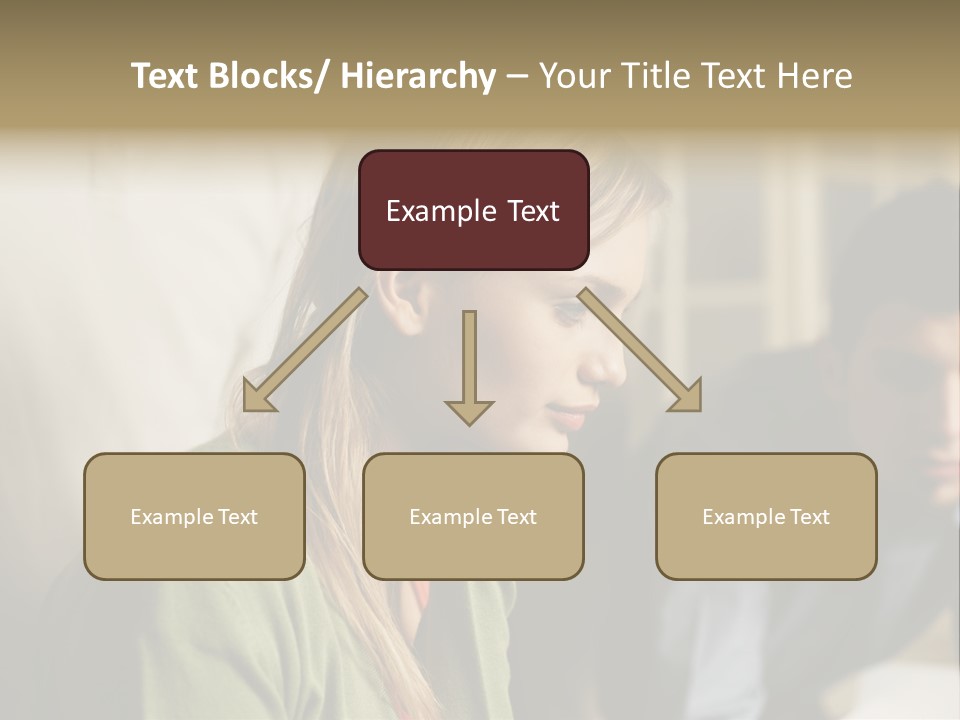 Text Blocks/ Hierarchy – Your Title Text Here

Example Text

Example Text

Example Text

Example Text